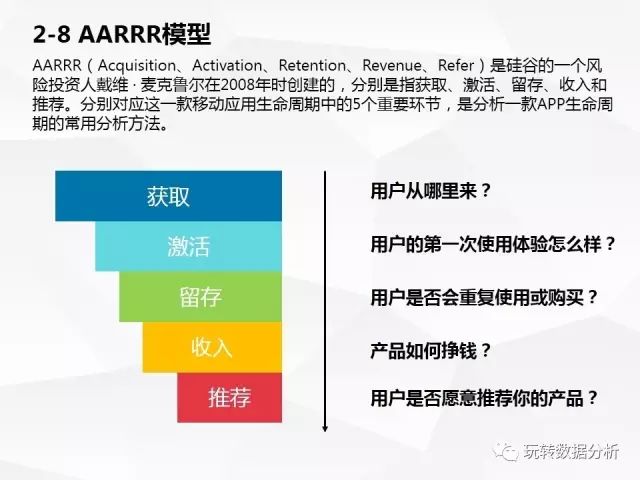 2-8 AARRR模型

AARRR（Acquisition、Activation、Retention、Revenue、Refer）是硅谷的一个风险投资人戴维·麦克鲁尔在2008年时创建的，分别是指获取、激活、留存、收入和推荐。分别对应这一款移动应用生命周期中的5个重要环节，是分析一款APP生命周期的常用分析方法。

获取

激活

留存

收入

推荐

用户从哪里来？

用户的第一次使用体验怎么样？

用户是否会重复使用或购买？

产品如何挣钱？

用户是否愿意推荐你的产品？

玩转数据分析